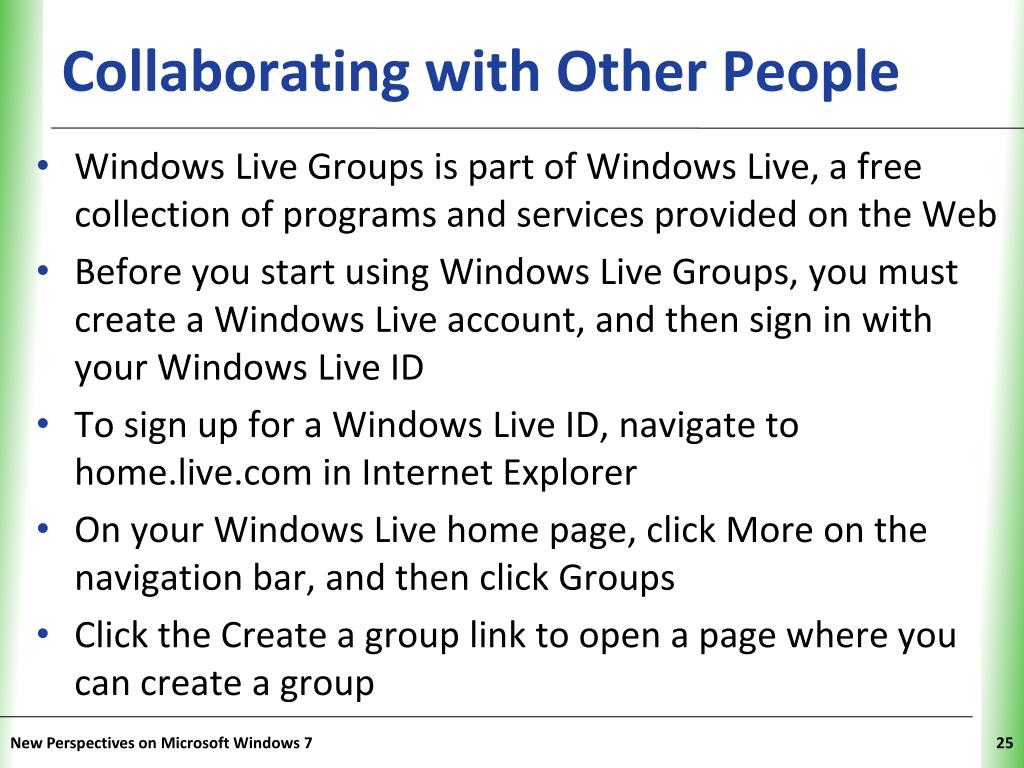 Collaborating with Other People

• Windows Live Groups is part of Windows Live, a free collection of programs and services provided on the Web
• Before you start using Windows Live Groups, you must create a Windows Live account, and then sign in with your Windows Live ID
• To sign up for a Windows Live ID, navigate to home.live.com in Internet Explorer
• On your Windows Live home page, click More on the navigation bar, and then click Groups
• Click the Create a group link to open a page where you can create a group

New Perspectives on Microsoft Windows 7

25